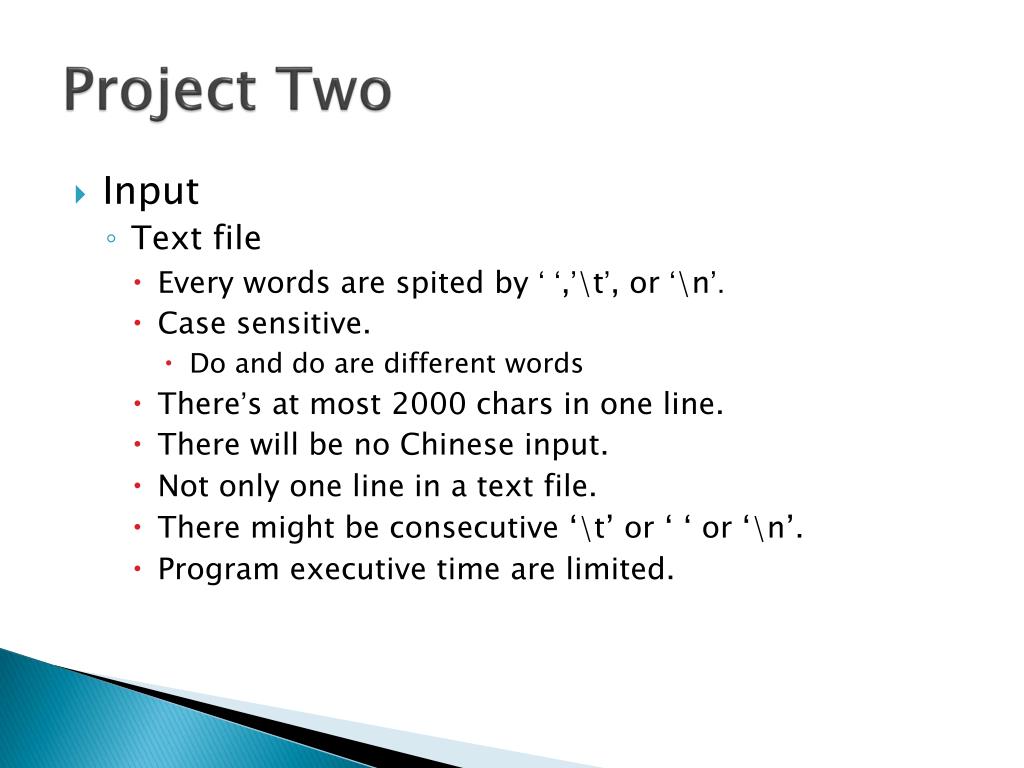 Project Two

Input
Text file
Every words are spited by ‘ ‘,’\t’, or ‘\n’.
Case sensitive.
Do and do are different words
There’s at most 2000 chars in one line.
There will be no Chinese input.
Not only one line in a text file.
There might be consecutive ‘\t’ or ‘ ‘ or ‘\n’.
Program executive time are limited.